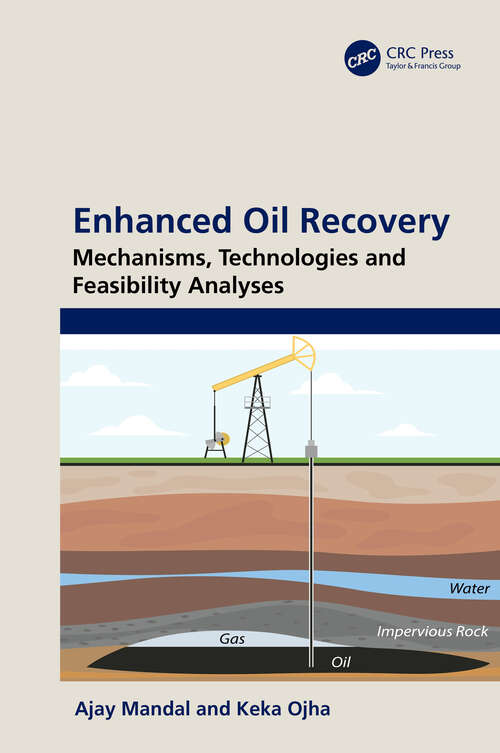 CRC CRC Press
Taylor & Francis Group

Enhanced Oil Recovery

Mechanisms, Technologies and Feasibility Analyses

Water

Impervious Rock

Gas

Oil

Ajay Mandal and Keka Ojha